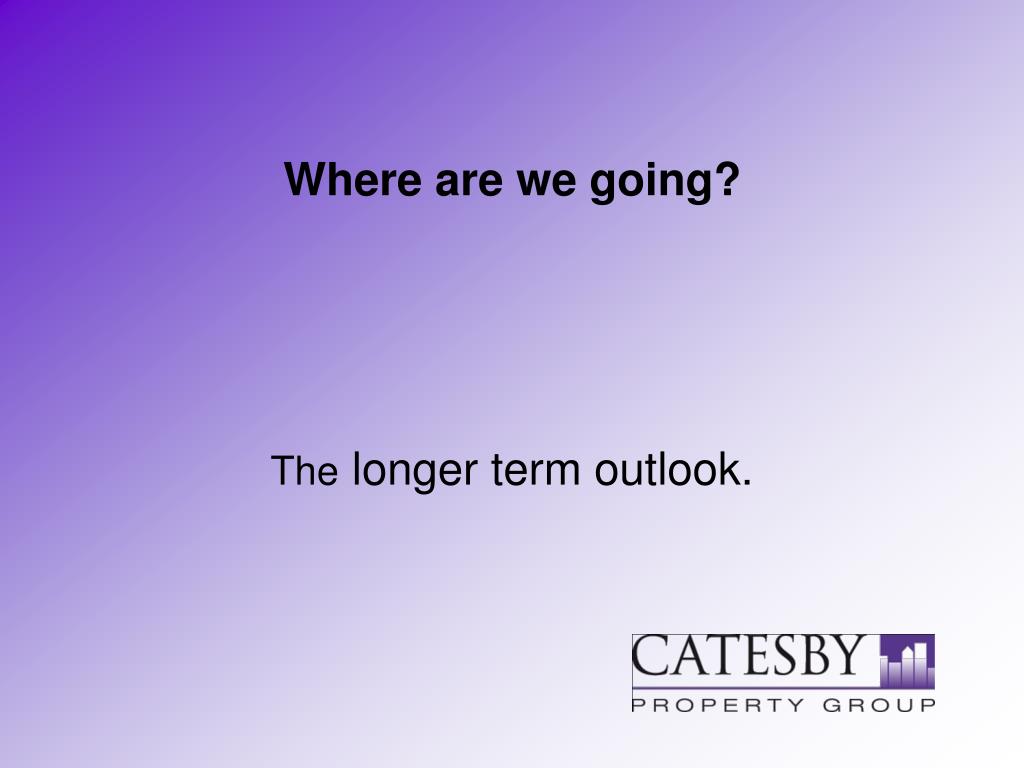 Where are we going?

The longer term outlook.

CATESBY
PROPERTY GROUP